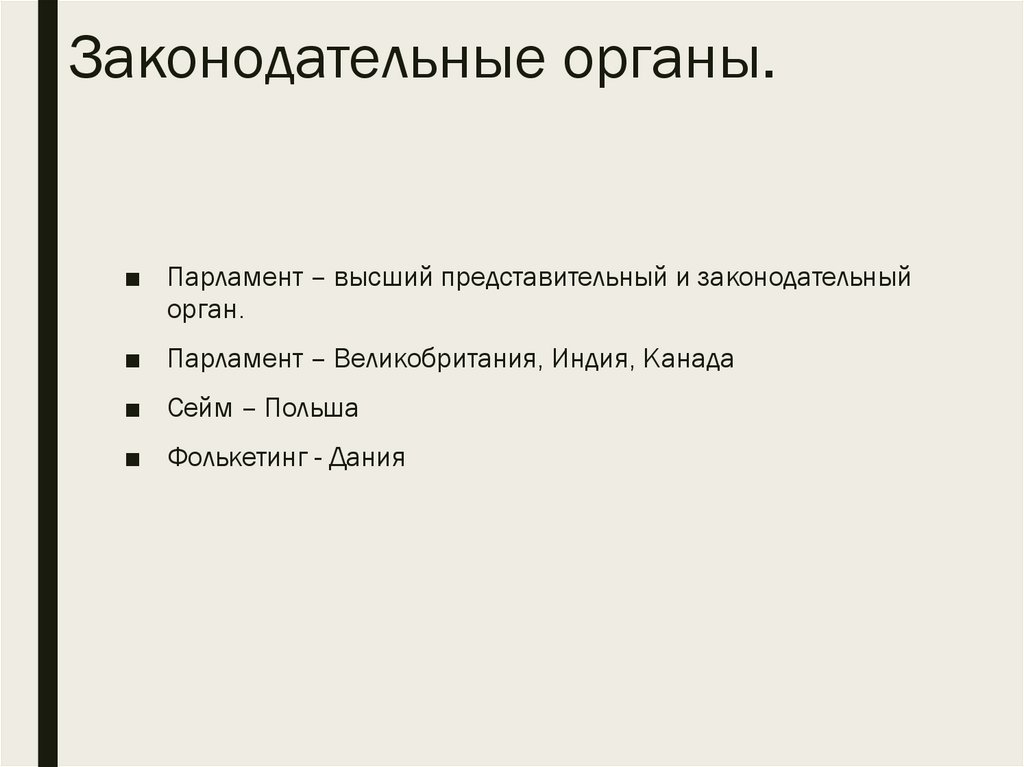 Законодательные органы.

■ Парламент – высший представительный и законодательный орган.

■ Парламент – Великобритания, Индия, Канада

■ Сейм – Польша

■ Фолькетинг - Дания